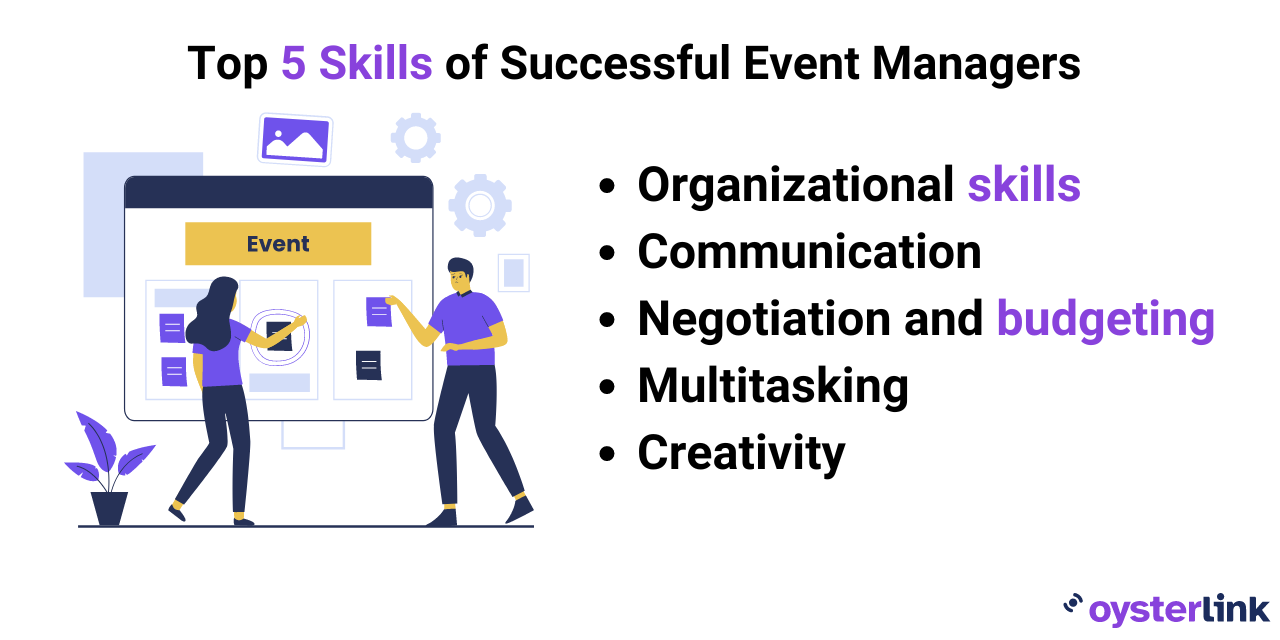 Top 5 Skills of Successful Event Managers

Event

- Organizational skills
- Communication
- Negotiation and budgeting
- Multitasking
- Creativity

oysterlink